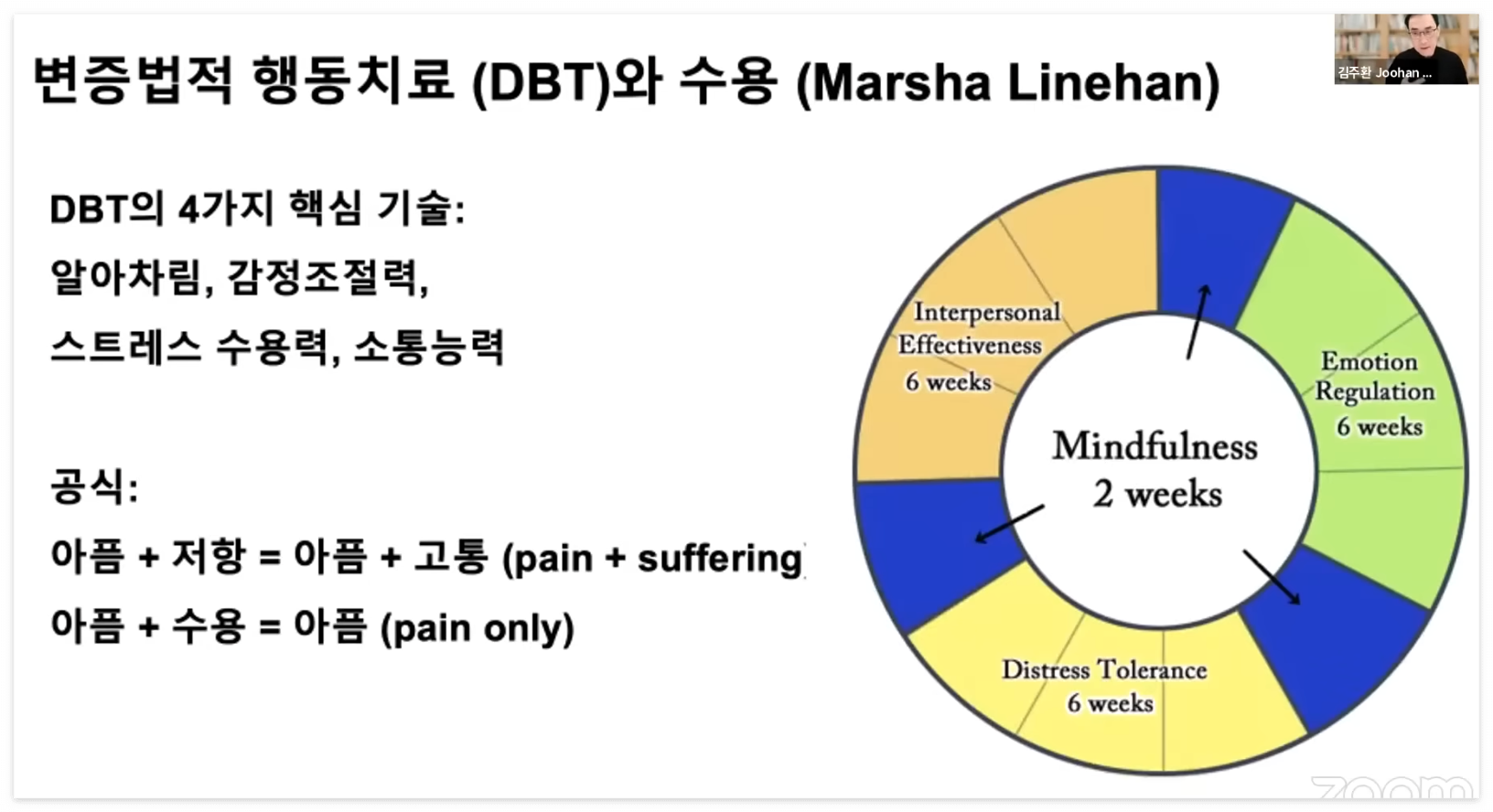 변증법적 행동치료 (DBT)와 수용 (Marsha Linehan)

김주환 Joohan ...

DBT의 4가지 핵심 기술:
알아차림, 감정조절력,
스트레스 수용력, 소통능력

공식:
아픔 + 저항 = 아픔 + 고통 (pain + suffering
아픔 + 수용 = 아픔 (pain only)

Interpersonal Effectiveness 6 weeks

Emotion Regulation 6 weeks

Mindfulness 2 weeks

Distress Tolerance 6 weeks

zoom